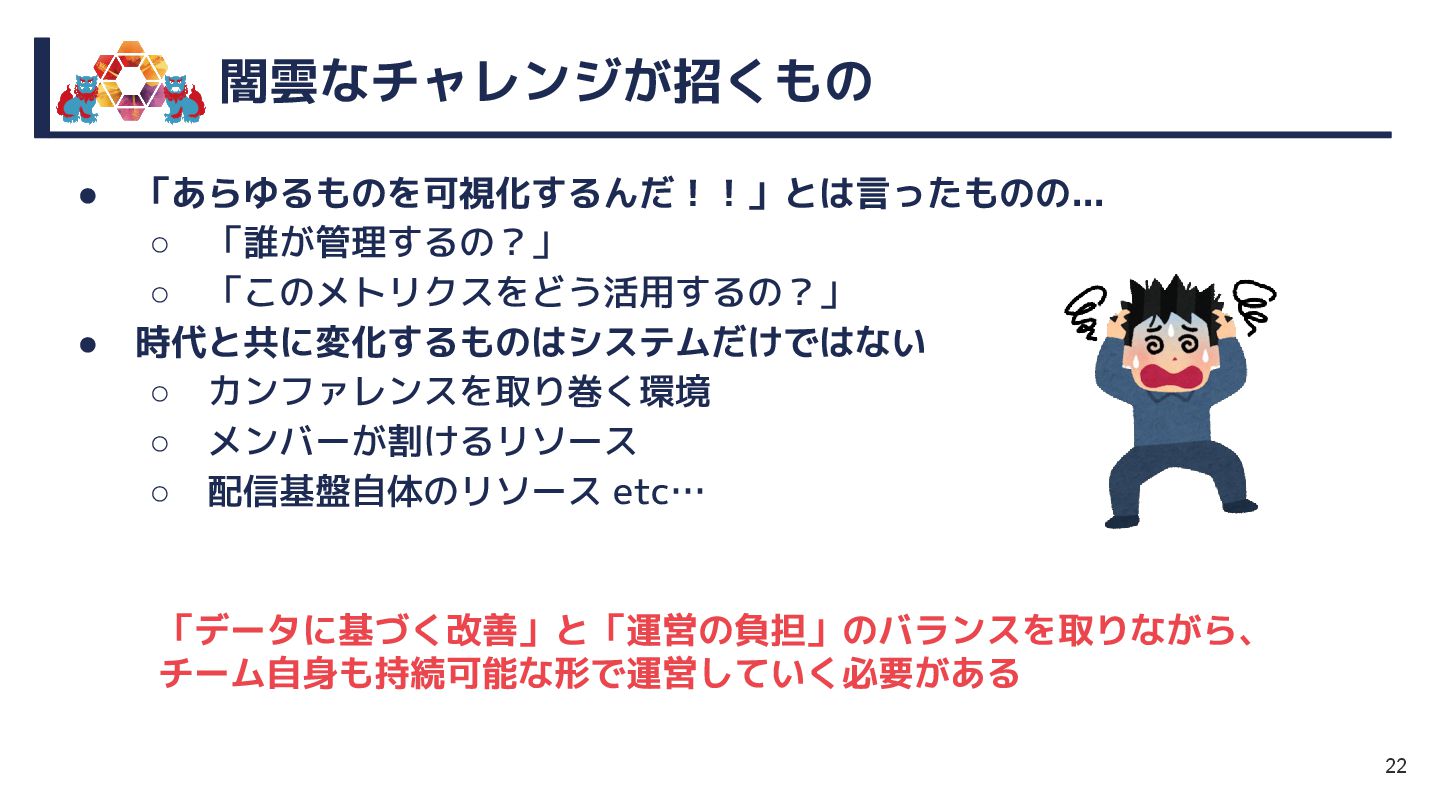 闇雲なチャレンジが招くもの

● 「あらゆるものを可視化するんだ！！」とは言ったものの...
  ○ 「誰が管理するの？」
  ○ 「このメトリクスをどう活用するの？」
● 時代と共に変化するものはシステムだけではない
  ○ カンファレンスを取り巻く環境
  ○ メンバーが割けるリソース
  ○ 配信基盤自体のリソース etc…

「データに基づく改善」と「運営の負担」のバランスを取りながら、チーム自身も持続可能な形で運営していく必要がある

22